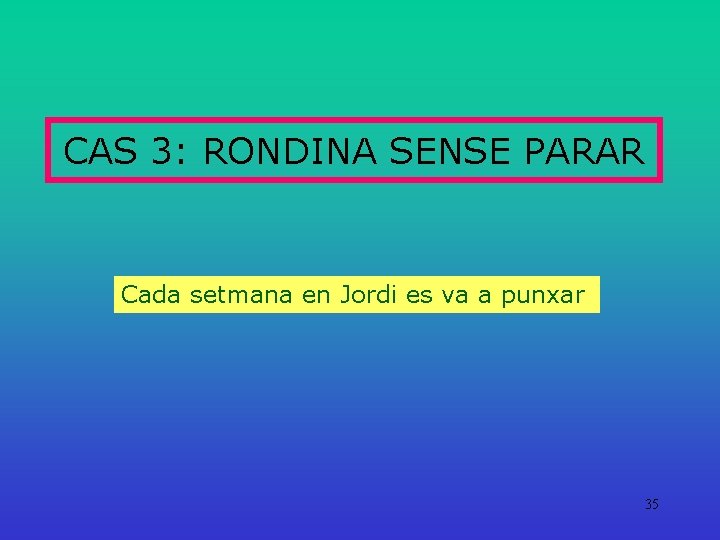 CAS 3: RONDINA SENSE PARAR

Cada setmana en Jordi es va a punxar

35